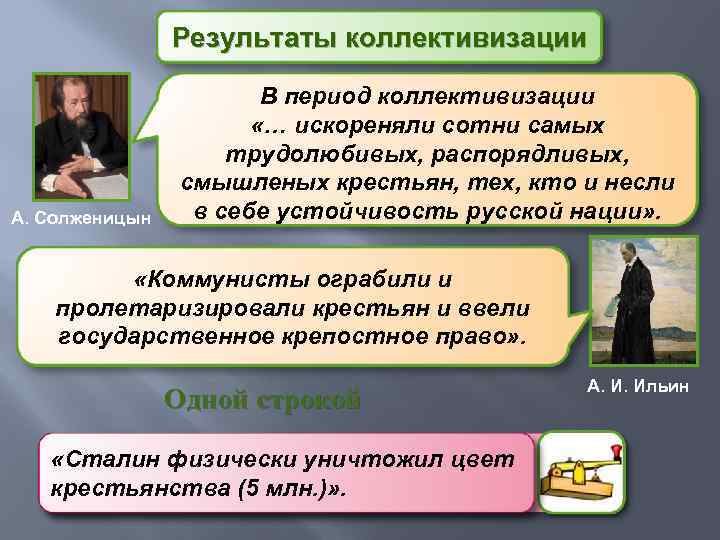 Результаты коллективизации

В период коллективизации «… искореняли сотни самых трудолюбивых, распорядливых, смышленых крестьян, тех, кто и несли в себе устойчивость русской нации».

А. Солженицын

«Коммунисты ограбили и пролетаризировали крестьян и ввели государственное крепостное право».

А. И. Ильин

Одной строкой

«Сталин физически уничтожил цвет крестьянства (5 млн.)».